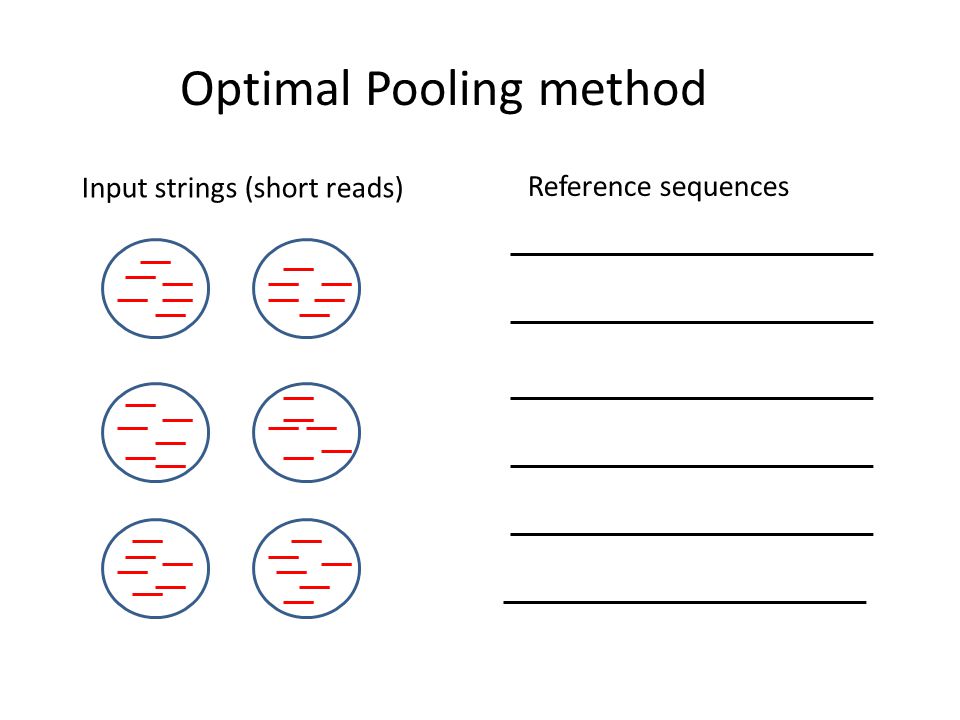 Optimal Pooling method

Input strings (short reads)

Reference sequences